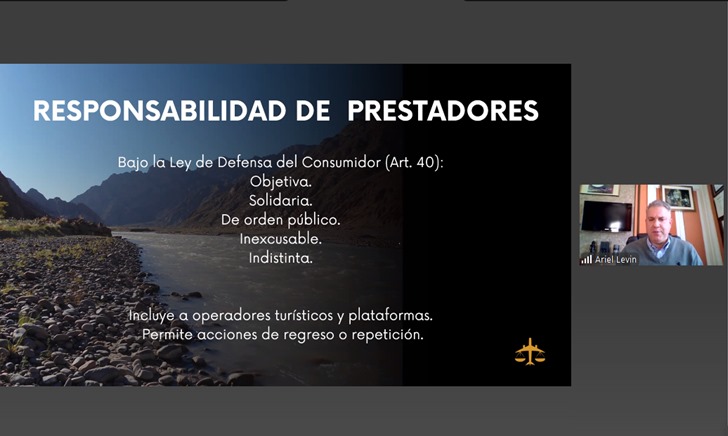 RESPONSABILIDAD DE PRESTADORES

Bajo la Ley de Defensa del Consumidor (Art. 40):
Objetiva.
Solidaria.
De orden público.
Inexcusable.
Indistinta.

Incluye a operadores turísticos y plataformas.
Permite acciones de regreso o repetición.

Ariel Levin